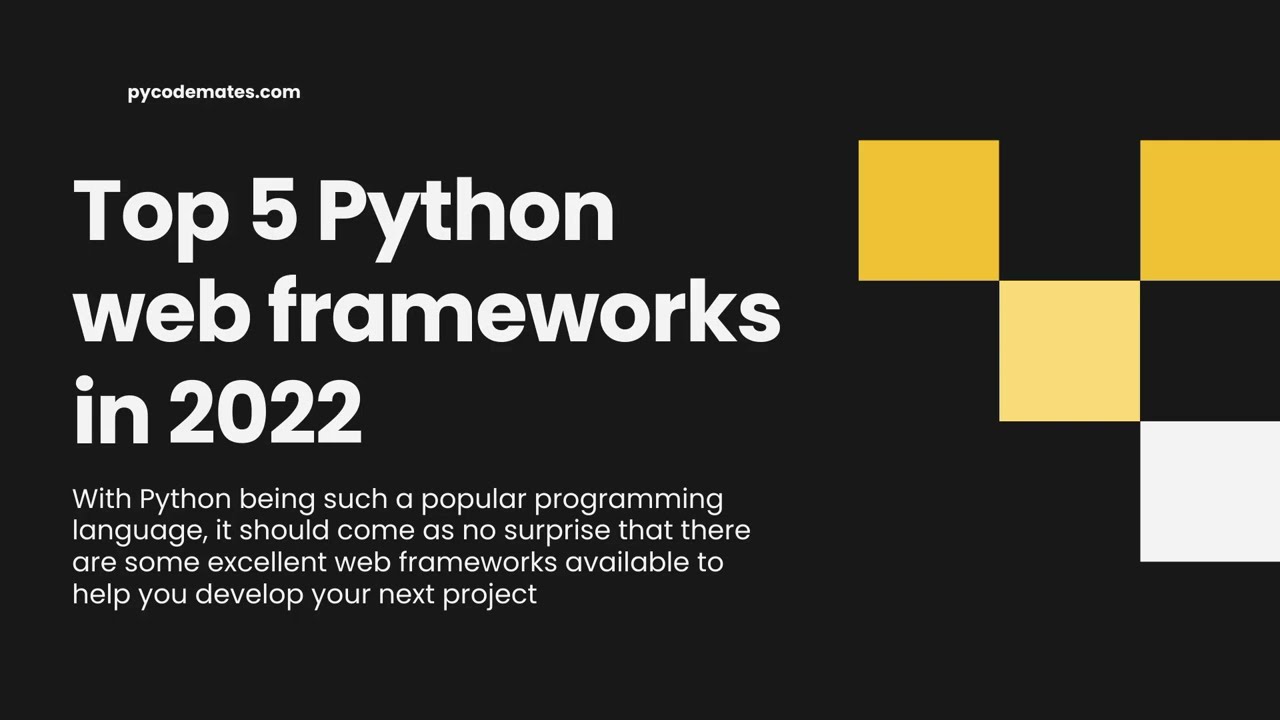 pycodemates.com

Top 5 Python web frameworks in 2022

With Python being such a popular programming language, it should come as no surprise that there are some excellent web frameworks available to help you develop your next project